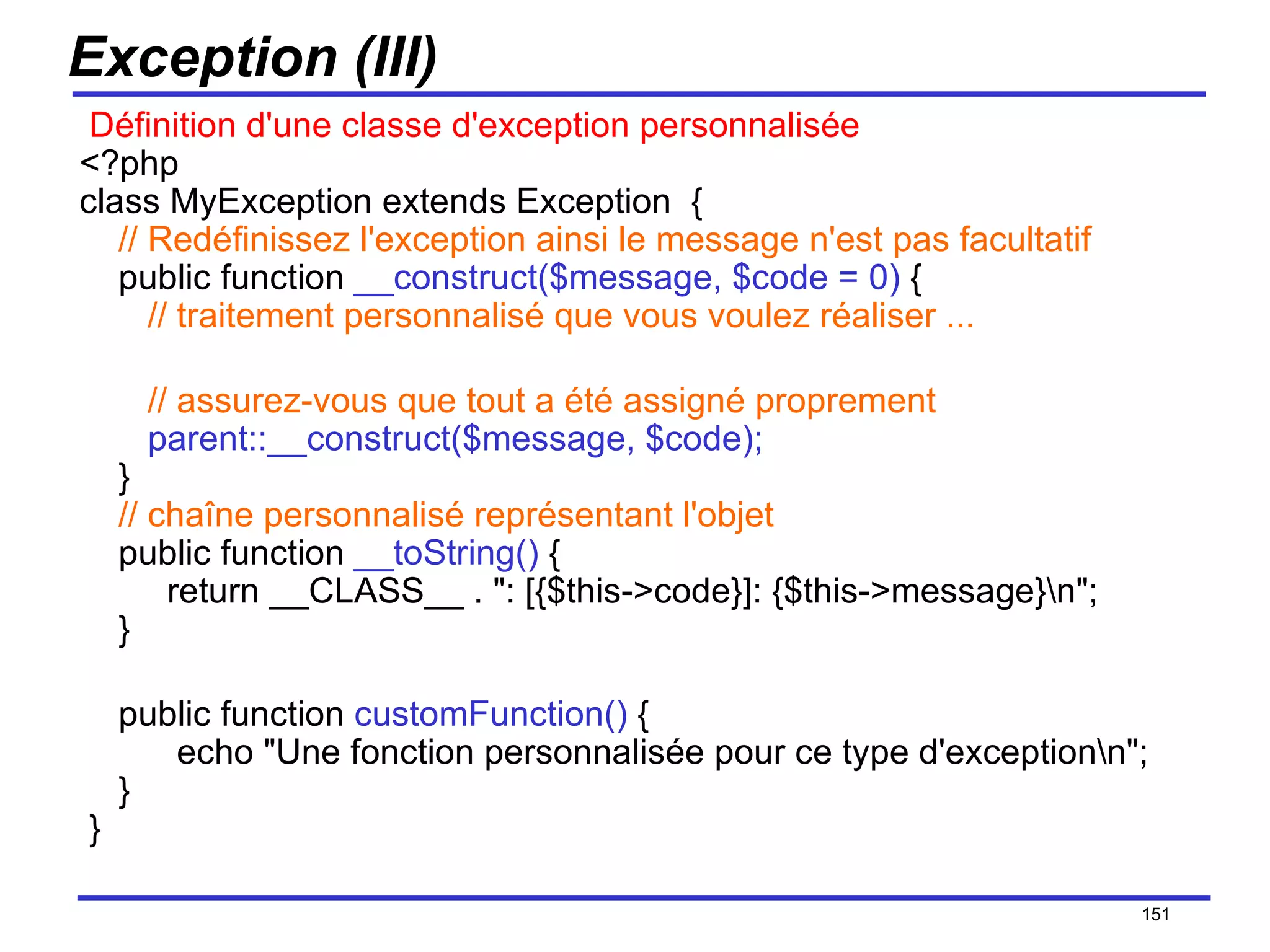 Exception (III)

Définition d'une classe d'exception personnalisée

<?php
class MyException extends Exception {
// Redéfinissez l'exception ainsi le message n'est pas facultatif
public function __construct($message, $code = 0) {
// traitement personnalisé que vous voulez réaliser ...

// assurez-vous que tout a été assigné proprement
parent::__construct($message, $code);
}
// chaîne personnalisé représentant l'objet
public function __toString() {
return __CLASS__ . ": [{$this->code}]: {$this->message}\n";
}

public function customFunction() {
echo "Une fonction personnalisée pour ce type d'exception\n";
}
}

151